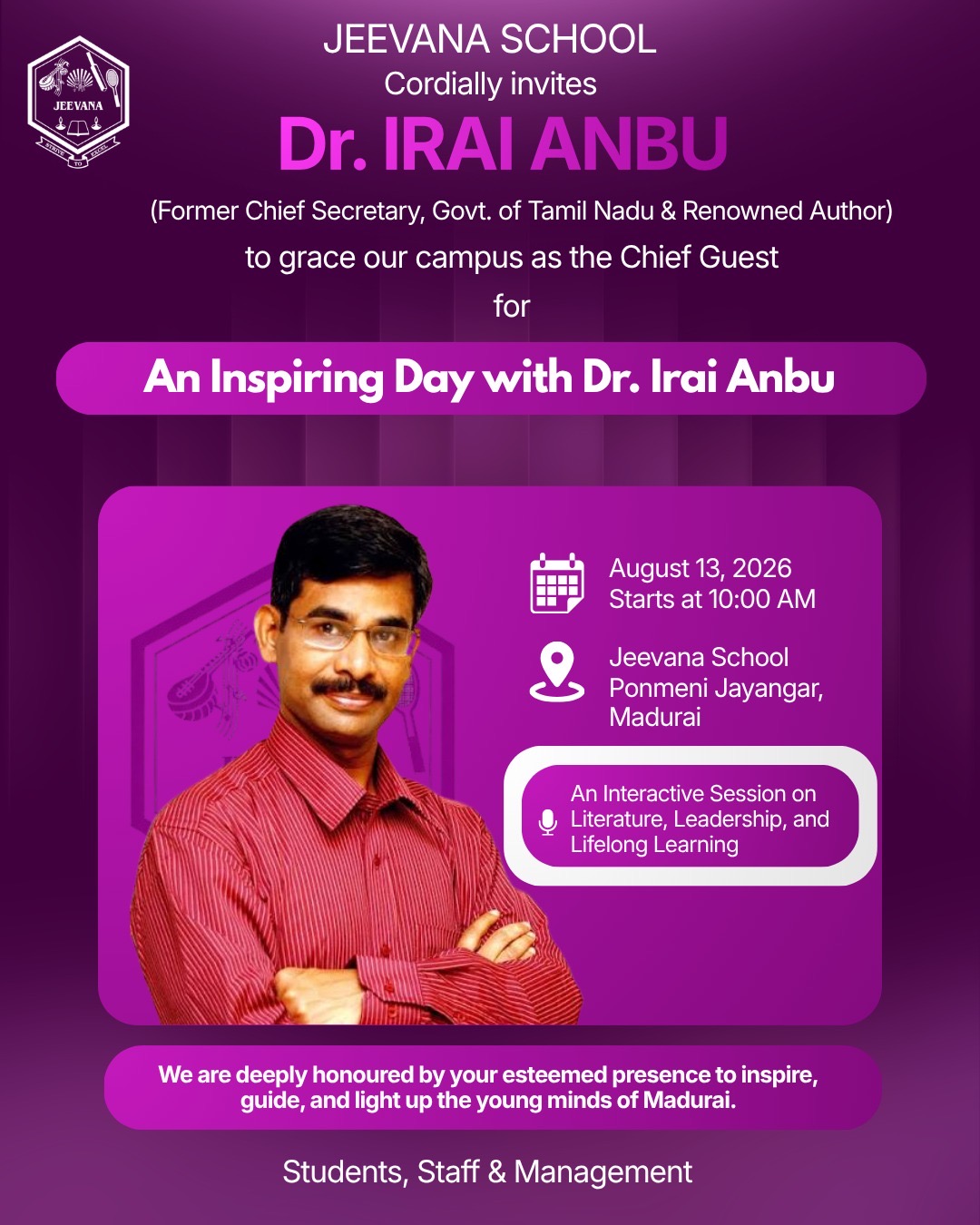 JEEVANA
STRIVE TO EXCEL

JEEVANA SCHOOL
Cordially invites
Dr. IRAI ANBU
(Former Chief Secretary, Govt. of Tamil Nadu & Renowned Author)
to grace our campus as the Chief Guest
for

An Inspiring Day with Dr. Irai Anbu

August 13, 2026
Starts at 10:00 AM

Jeevana School
Ponmeni Jayangar,
Madurai

An Interactive Session on Literature, Leadership, and Lifelong Learning

We are deeply honoured by your esteemed presence to inspire, guide, and light up the young minds of Madurai.

Students, Staff & Management